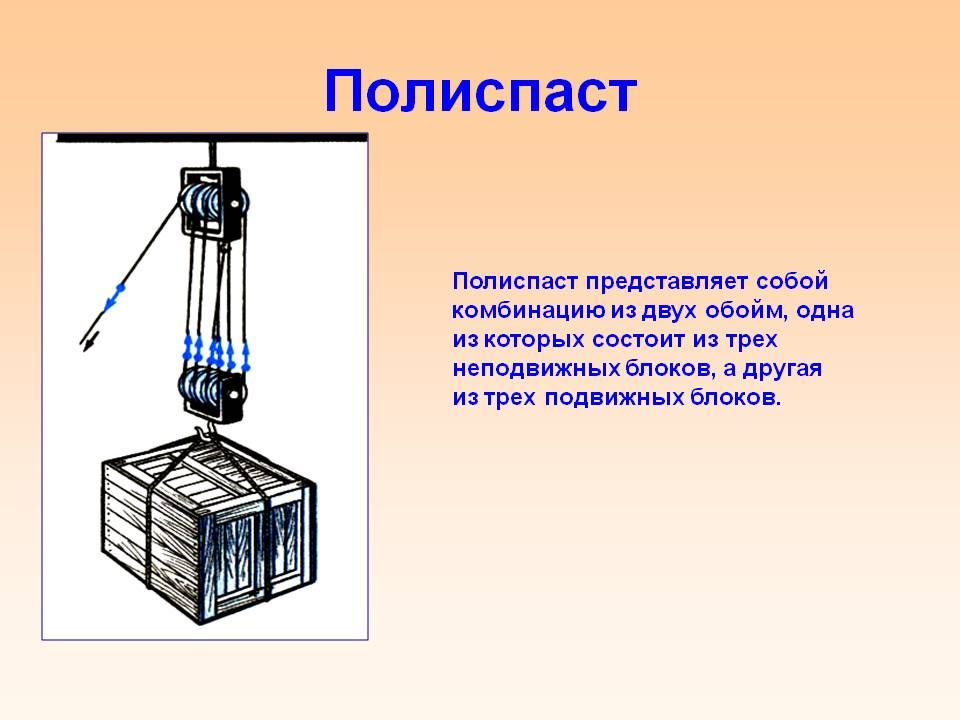 Полиспаст

Полиспаст представляет собой комбинацию из двух обойм, одна из которых состоит из трех неподвижных блоков, а другая из трех подвижных блоков.